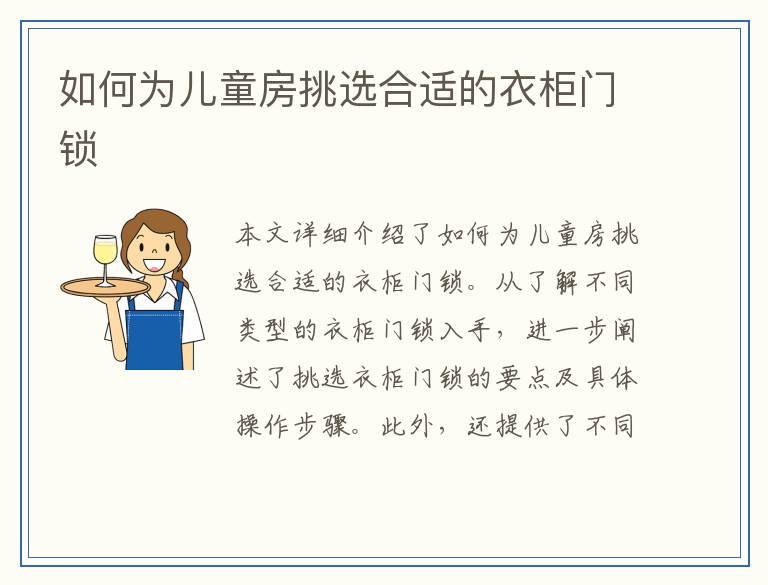 如何为儿童房挑选合适的衣柜门锁

本文详细介绍了如何为儿童房挑选合适的衣柜门锁。从了解不同类型的衣柜门锁入手，进一步阐述了挑选衣柜门锁的要点及具体操作步骤。此外，还提供了不同